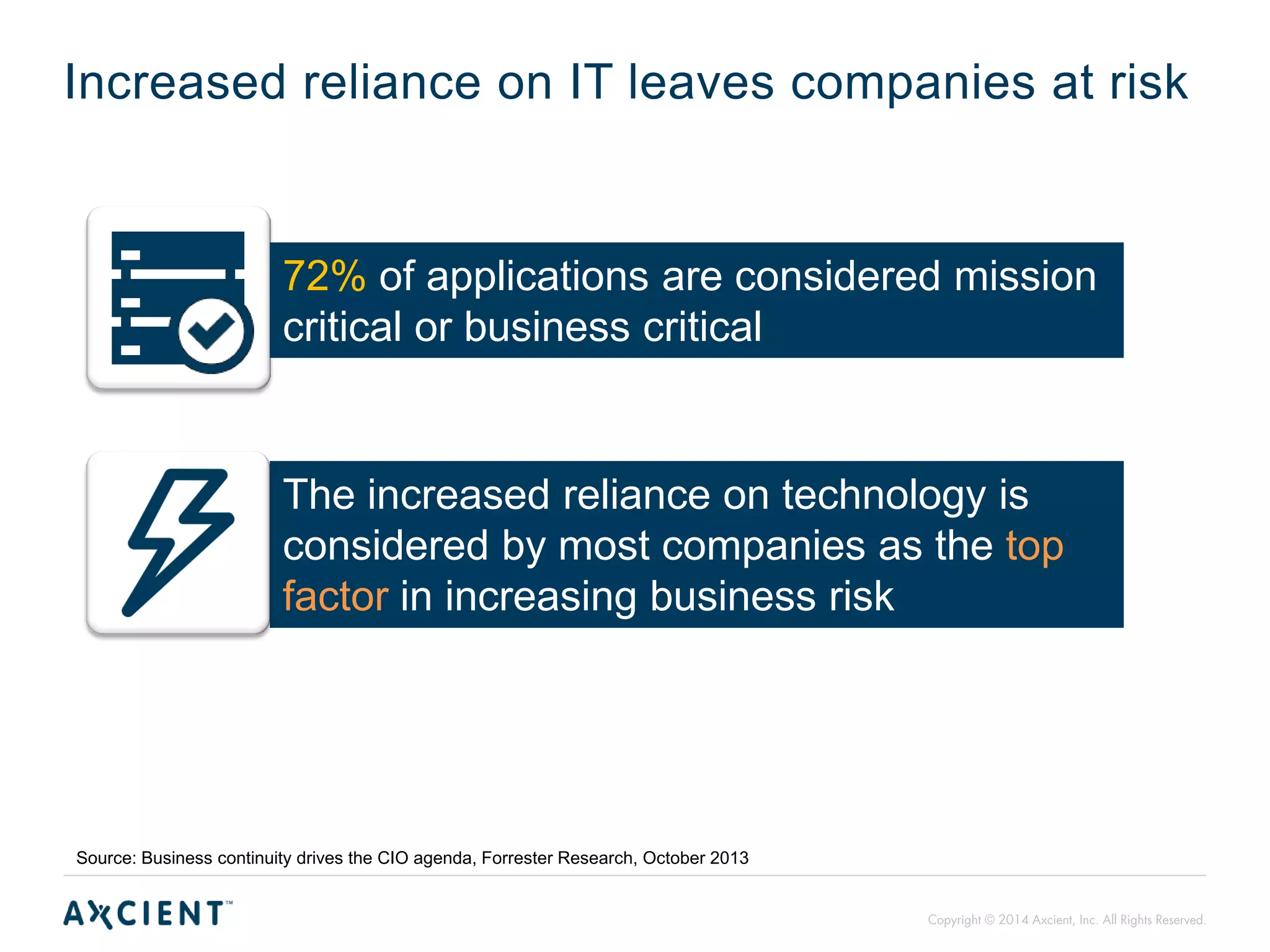 Increased reliance on IT leaves companies at risk

72% of applications are considered mission critical or business critical

The increased reliance on technology is considered by most companies as the top factor in increasing business risk

Source: Business continuity drives the CIO agenda, Forrester Research, October 2013

AXCIENT™

Copyright © 2014 Axcient, Inc. All Rights Reserved.